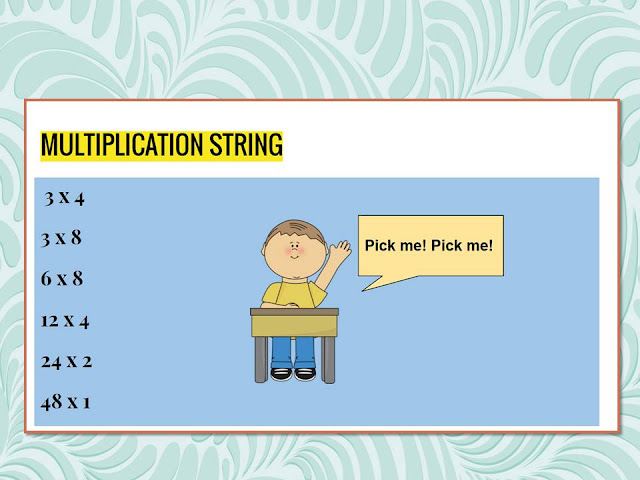 MULTIPLICATION STRING

3 x 4

3 x 8

6 x 8

12 x 4

24 x 2

48 x 1

Pick me! Pick me!